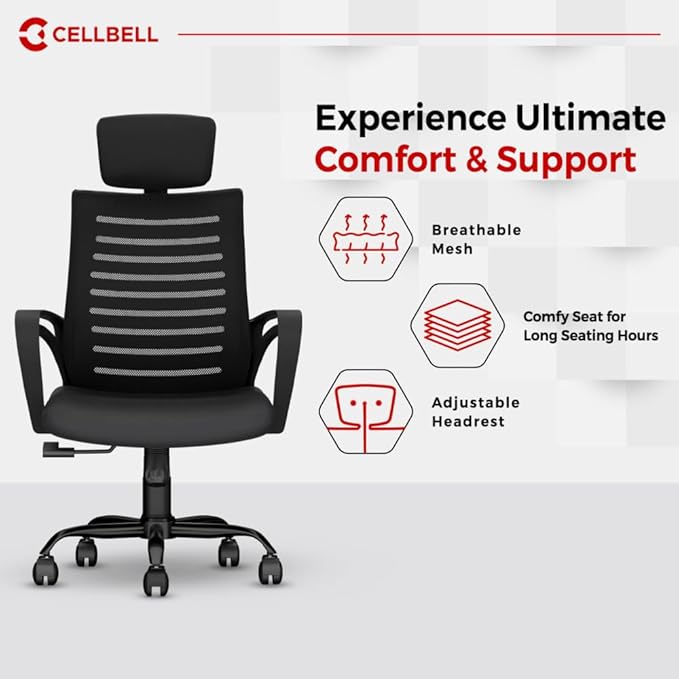 CELLBELL

Experience Ultimate
Comfort & Support

Breathable Mesh

Comfy Seat for Long Seating Hours

Adjustable Headrest